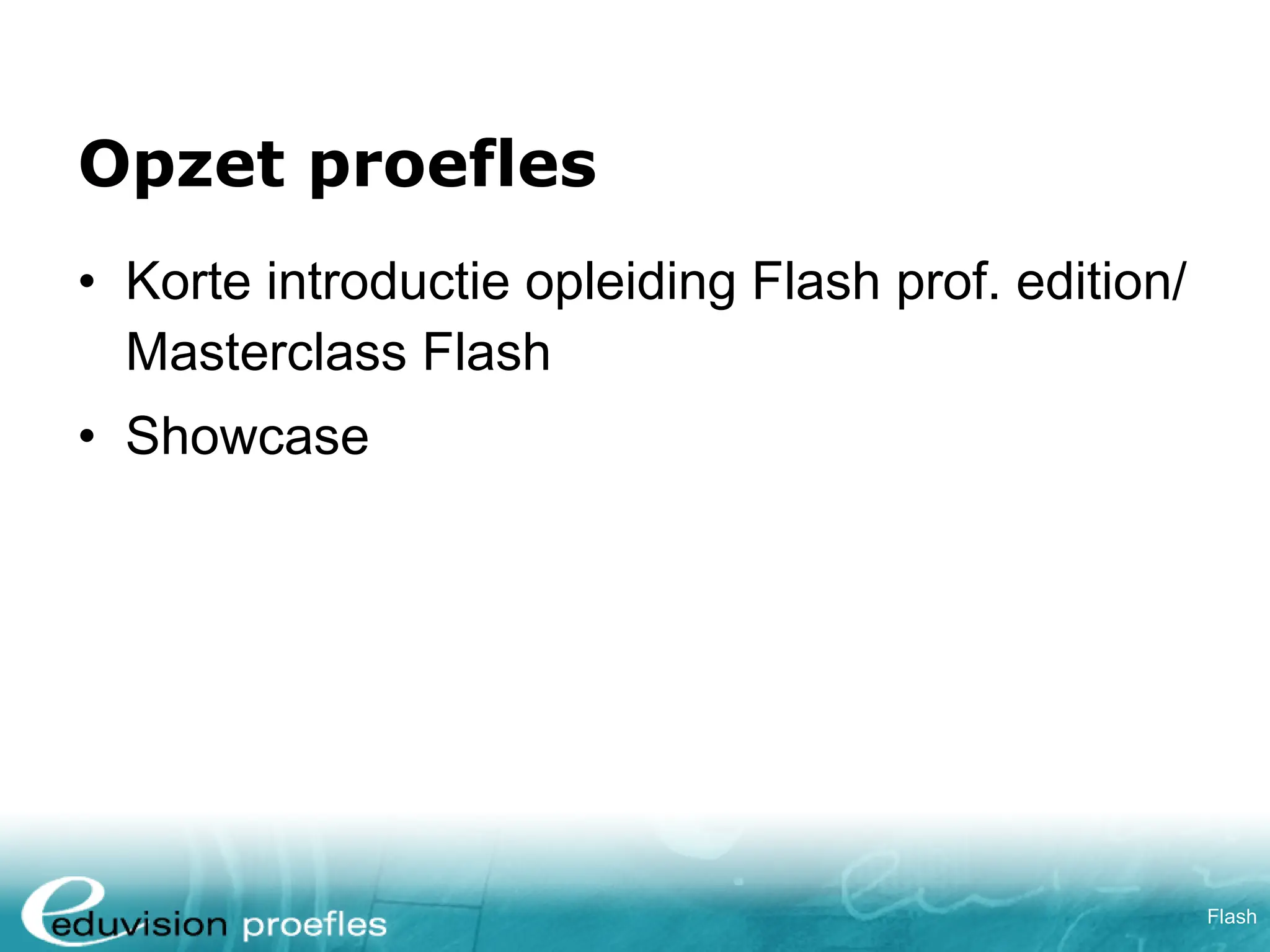 Opzet proefles

• Korte introductie opleiding Flash prof. edition/ Masterclass Flash
• Showcase

eduvision proefles

Flash